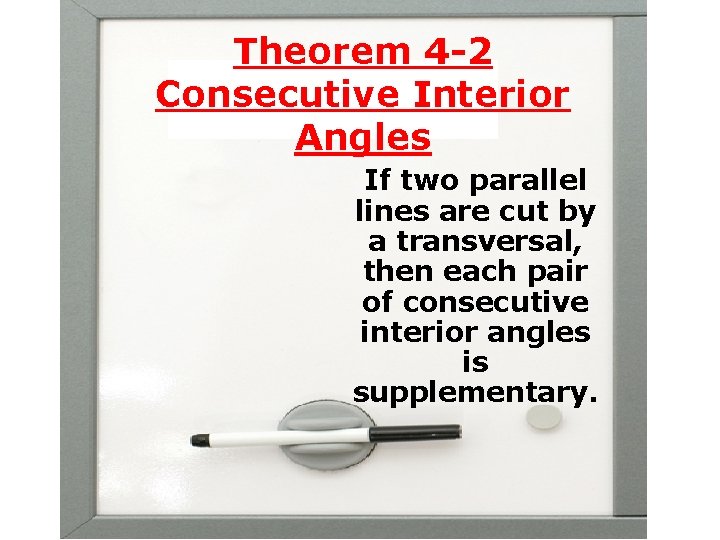 Theorem 4-2 Consecutive Interior Angles

If two parallel lines are cut by a transversal, then each pair of consecutive interior angles is supplementary.